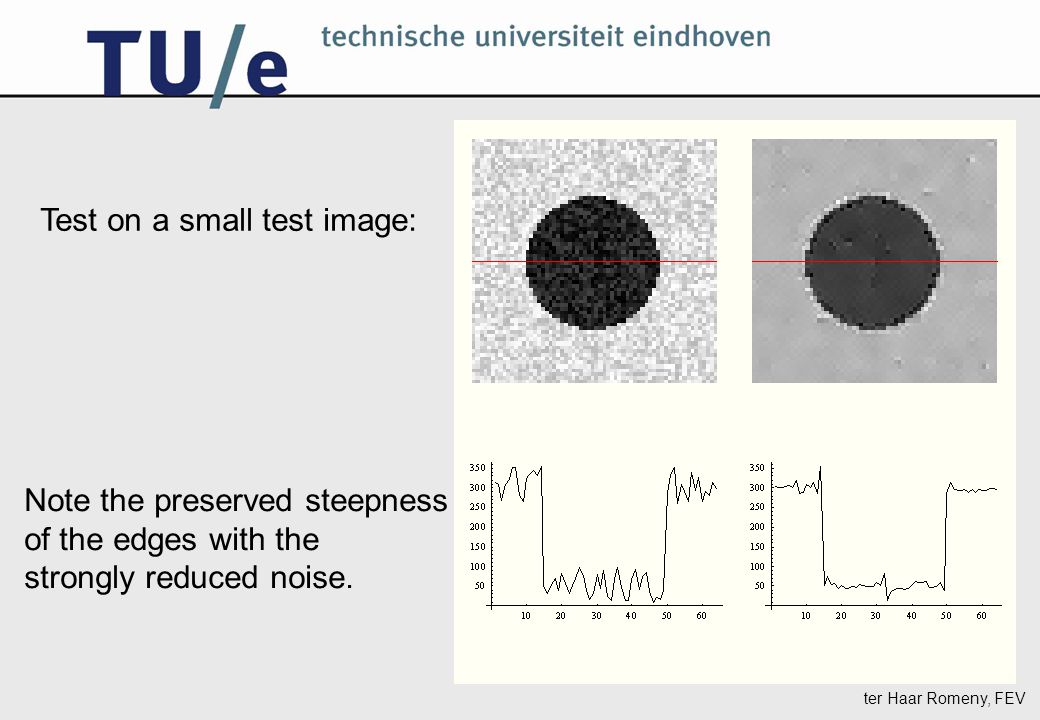 TU/e technische universiteit eindhoven

Test on a small test image:

Note the preserved steepness of the edges with the strongly reduced noise.

350
300
250
200
150
100
50
10 20 30 40 50 60

350
300
250
200
150
100
50
10 20 30 40 50 60

ter Haar Romeny, FEV